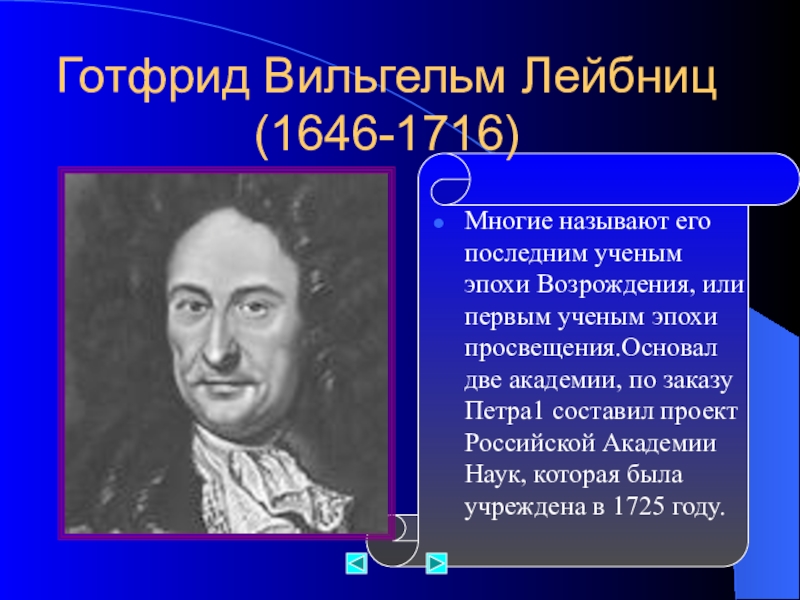 Готфрид Вильгельм Лейбниц (1646-1716)

Многие называют его последним ученым эпохи Возрождения, или первым ученым эпохи просвещения.Основал две академии, по заказу Петра1 составил проект Российской Академии Наук, которая была учреждена в 1725 году.